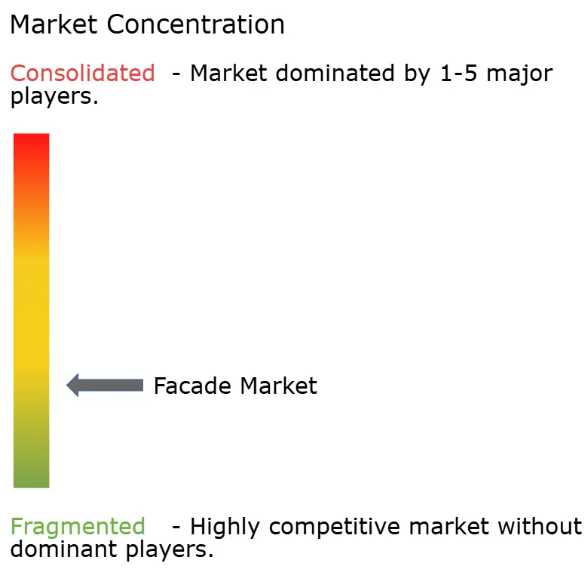 Market Concentration

Consolidated - Market dominated by 1-5 major players.

Facade Market

Fragmented - Highly competitive market without dominant players.